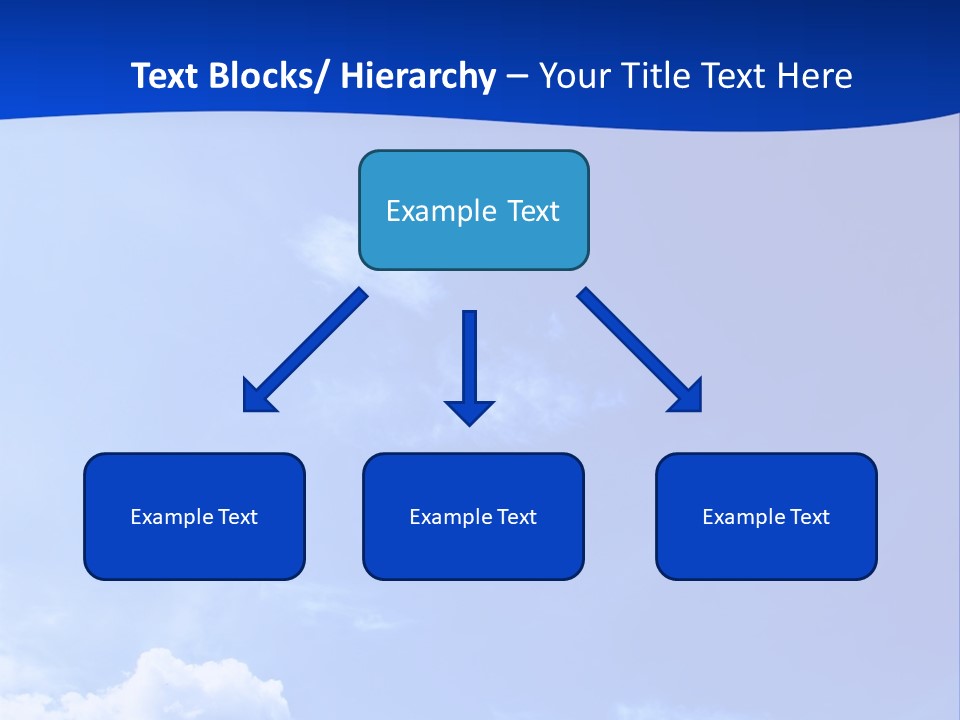 Text Blocks/ Hierarchy – Your Title Text Here

Example Text

Example Text

Example Text

Example Text